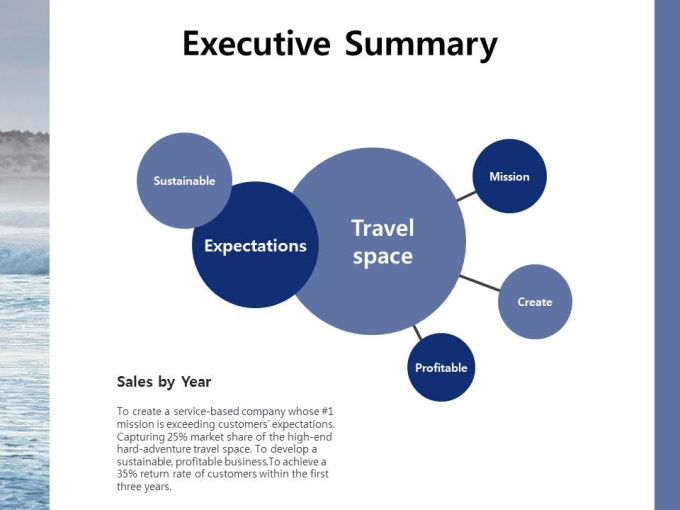 Executive Summary

Sustainable

Expectations

Travel space

Mission

Create

Profitable

Sales by Year

To create a service-based company whose #1 mission is exceeding customers' expectations. Capturing 25% market share of the high-end hard-adventure travel space. To develop a sustainable, profitable business.To achieve a 35% return rate of customers within the first three years.